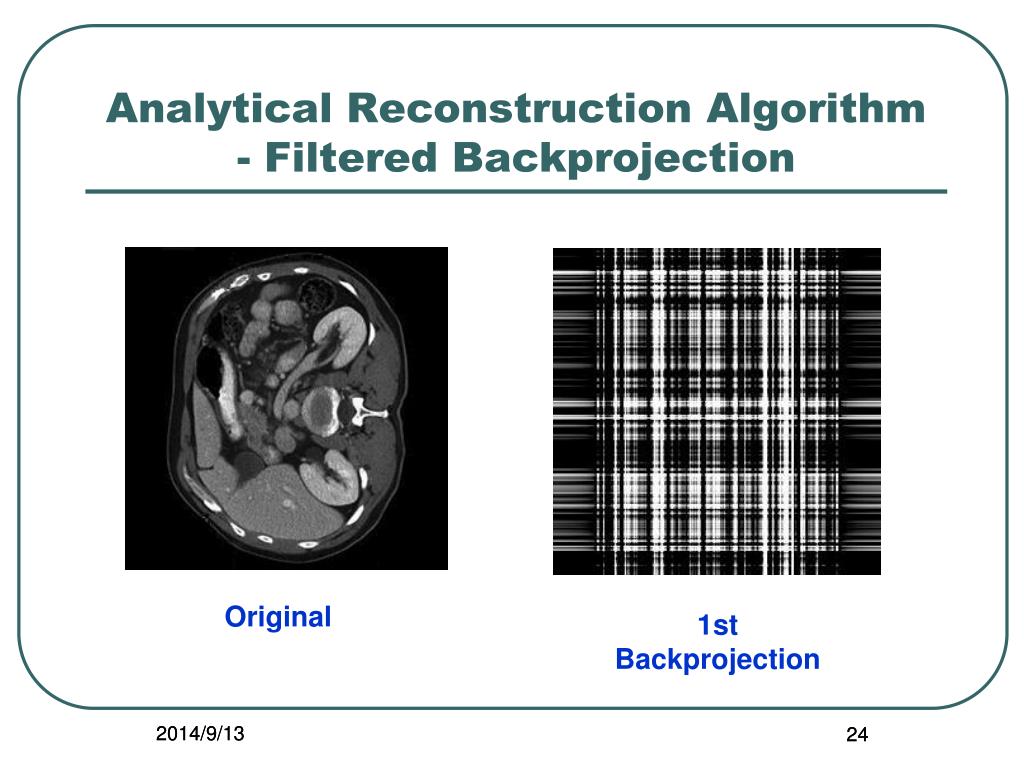 Analytical Reconstruction Algorithm - Filtered Backprojection

Original

1st Backprojection

2014/9/13

24